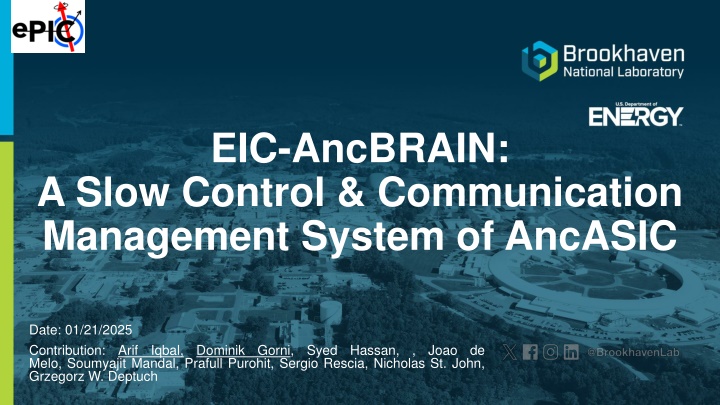 ePIC

Brookhaven National Laboratory

U.S. Department of ENERGY

EIC-AncBRAIN: A Slow Control & Communication Management System of AncASIC

Date: 01/21/2025

Contribution: Arif Iqbal, Dominik Gorni, Syed Hassan, , Joao de Melo, Soumyajit Mandal, Prafull Purohit, Sergio Rescia, Nicholas St. John, Grzegorz W. Deptuch

@BrookhavenLab